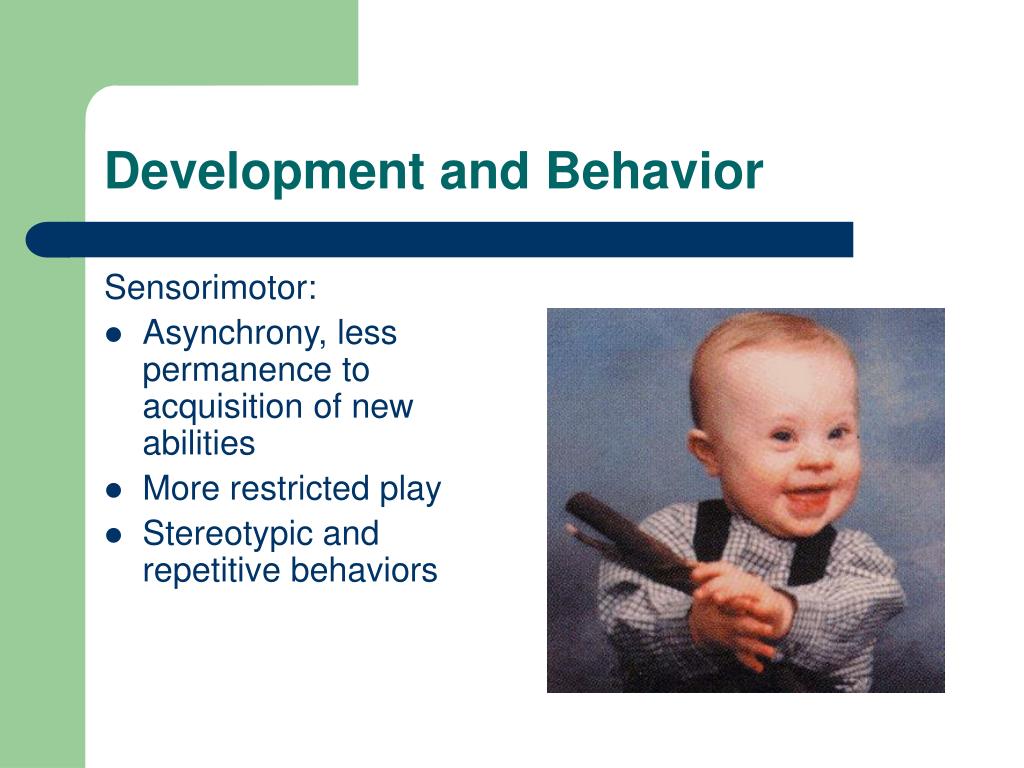 Development and Behavior

Sensorimotor:
- Asynchrony, less permanence to acquisition of new abilities
- More restricted play
- Stereotypic and repetitive behaviors